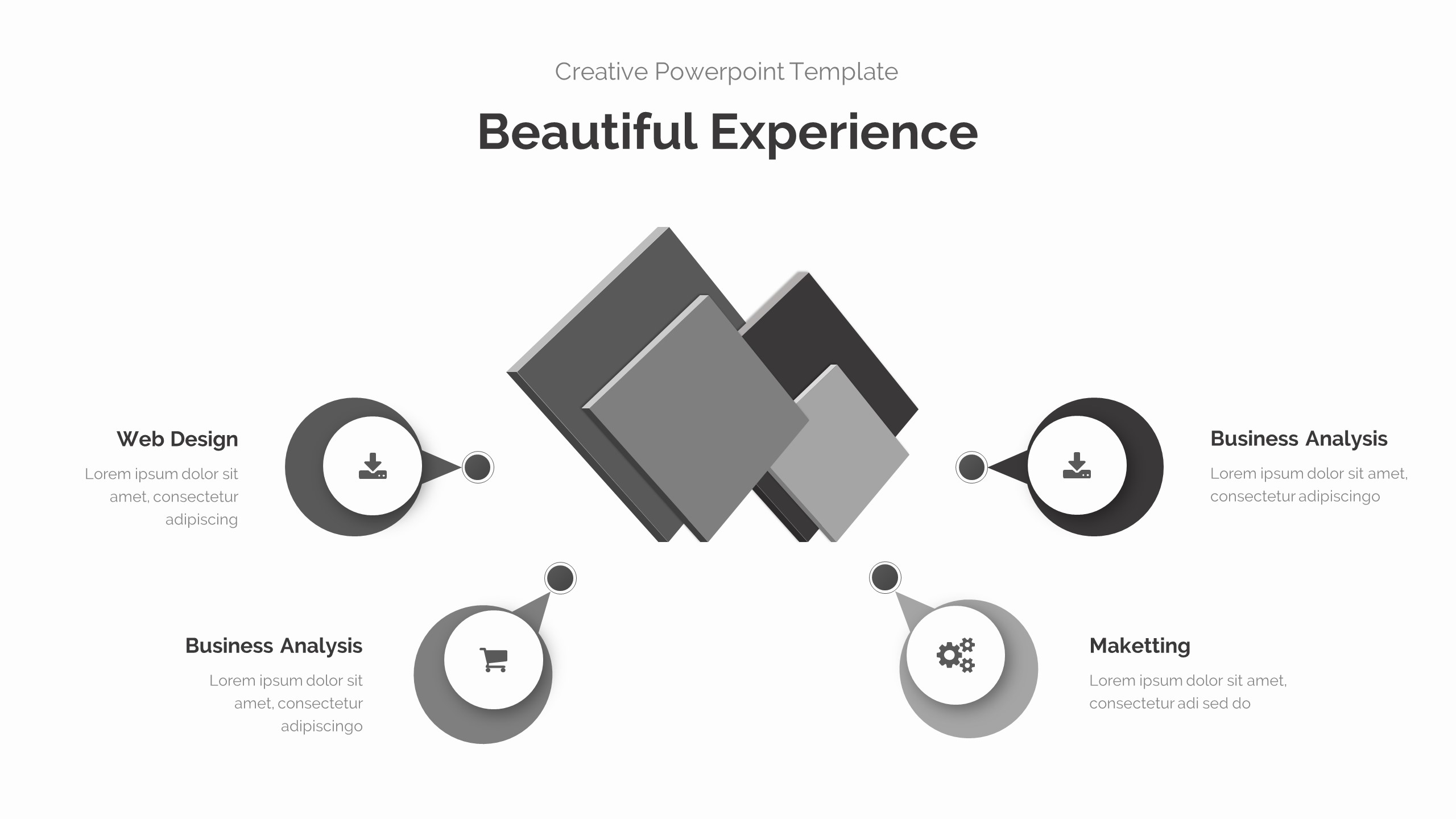 Creative Powerpoint Template

Beautiful Experience

Web Design

Lorem ipsum dolor sit amet, consectetur adipiscing

Business Analysis

Lorem ipsum dolor sit amet, consectetur adipiscingo

Business Analysis

Lorem ipsum dolor sit amet, consectetur adipiscingo

Maketting

Lorem ipsum dolor sit amet, consectetur adi sed do